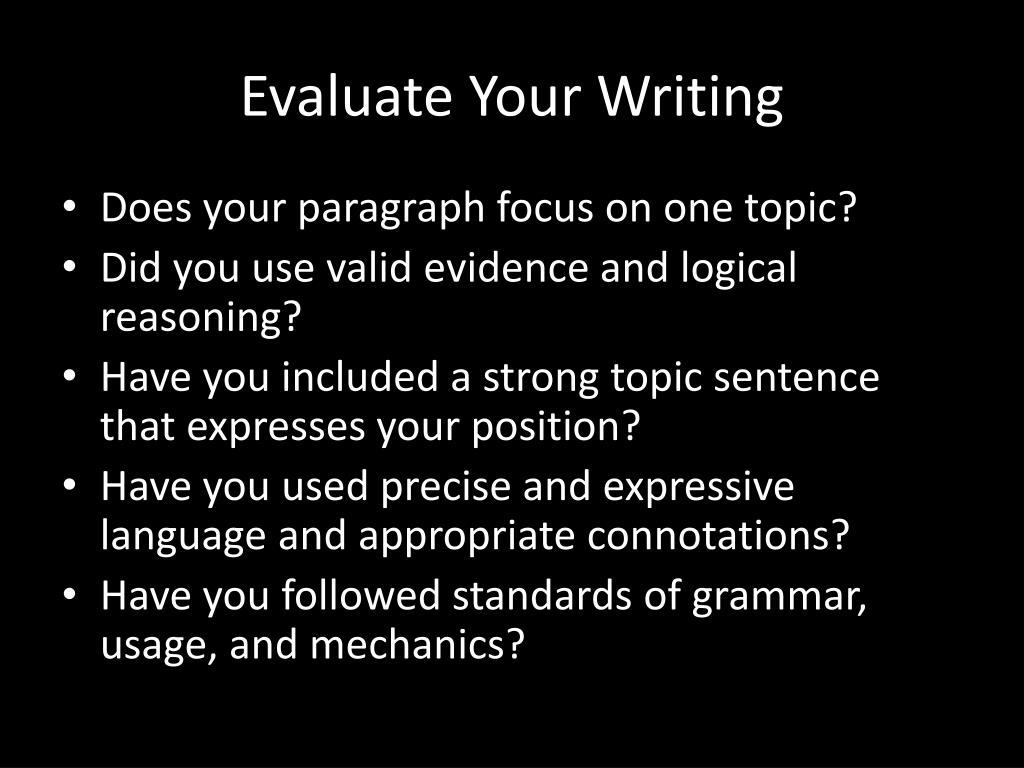 Evaluate Your Writing

• Does your paragraph focus on one topic?
• Did you use valid evidence and logical reasoning?
• Have you included a strong topic sentence that expresses your position?
• Have you used precise and expressive language and appropriate connotations?
• Have you followed standards of grammar, usage, and mechanics?